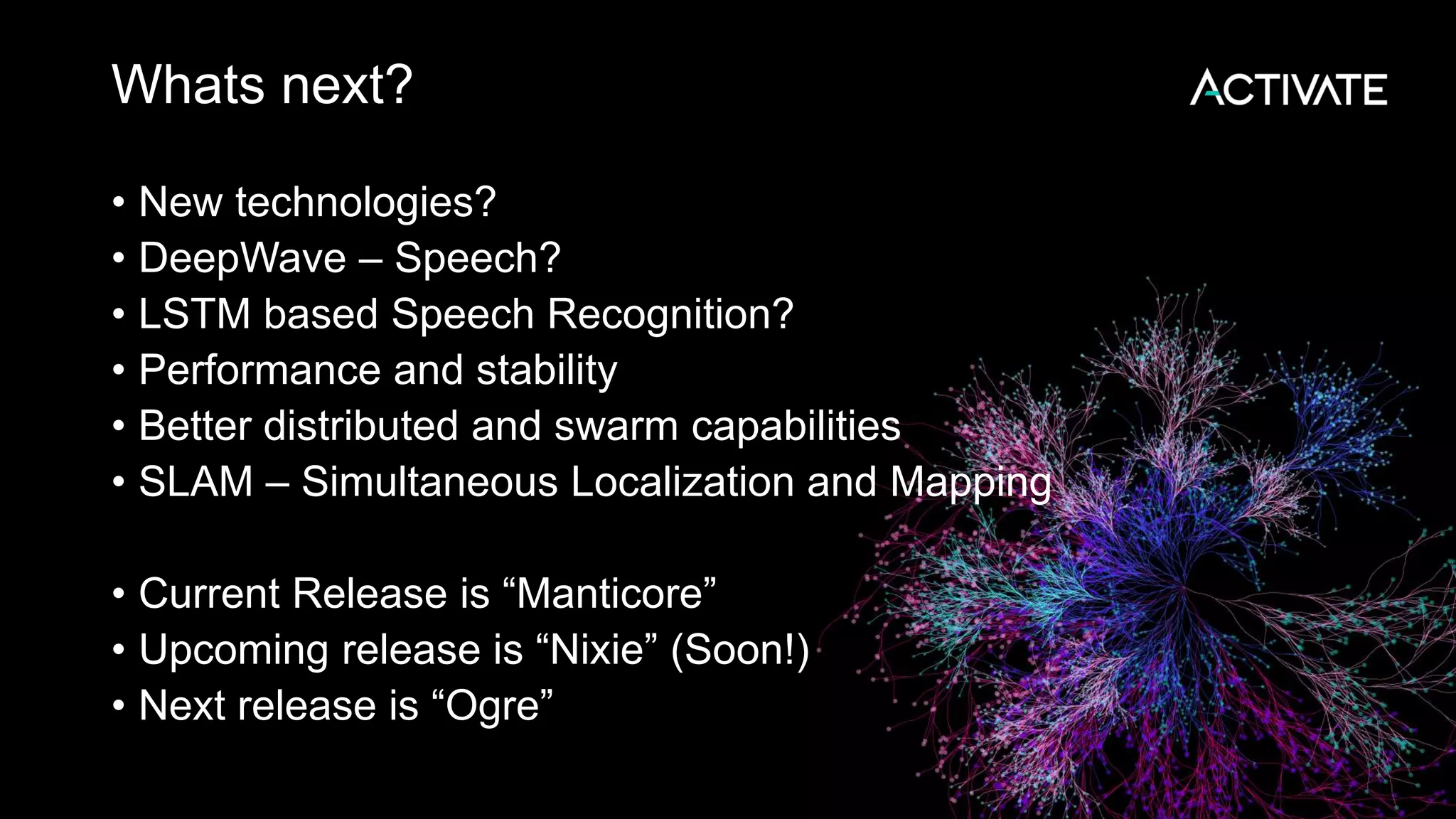 Whats next?

ACTIVATE

• New technologies?
• DeepWave – Speech?
• LSTM based Speech Recognition?
• Performance and stability
• Better distributed and swarm capabilities
• SLAM – Simultaneous Localization and Mapping

• Current Release is “Manticore”
• Upcoming release is “Nixie” (Soon!)
• Next release is “Ogre”